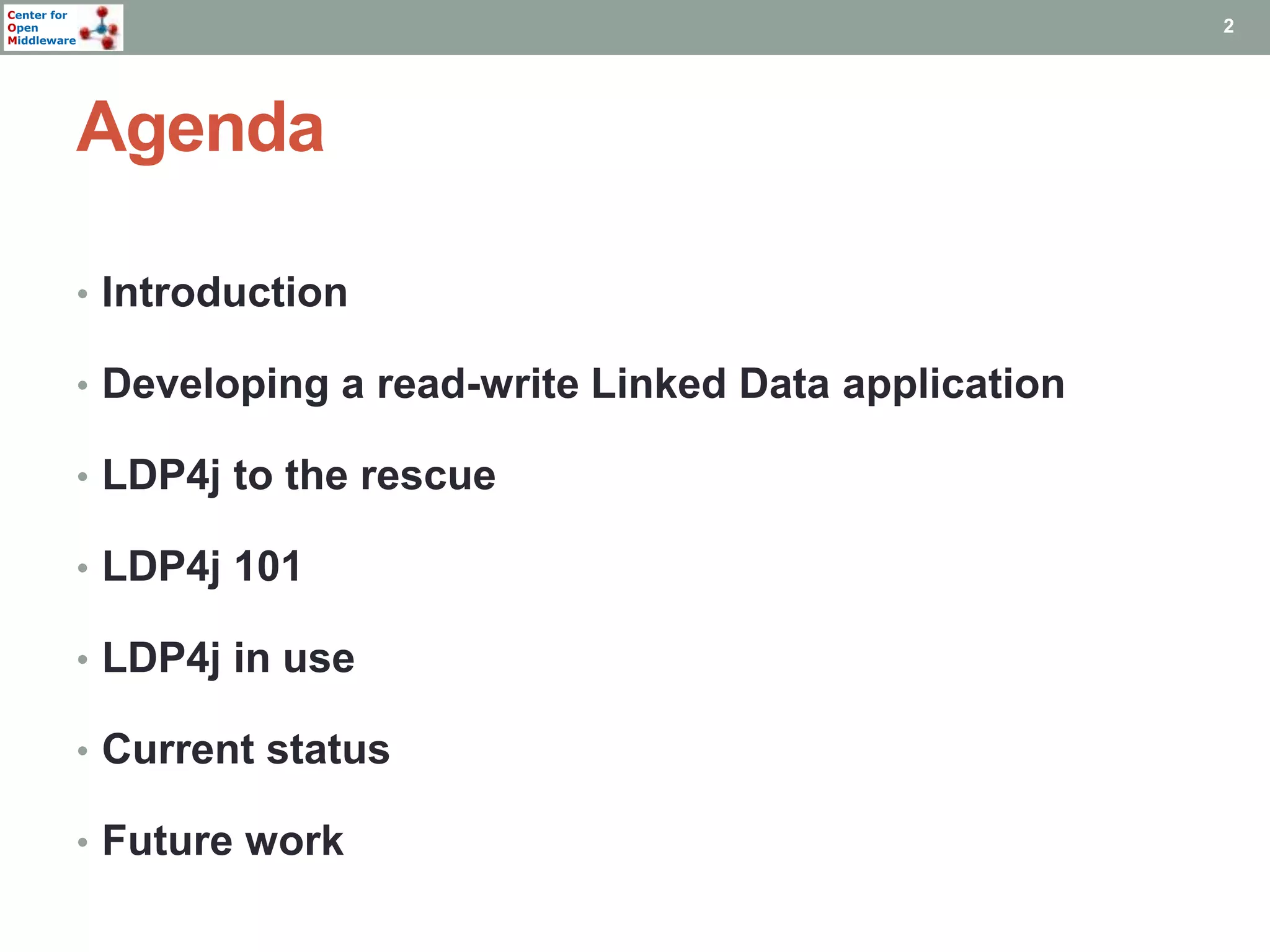 Center for Open Middleware

2

Agenda

• Introduction

• Developing a read-write Linked Data application

• LDP4j to the rescue

• LDP4j 101

• LDP4j in use

• Current status

• Future work